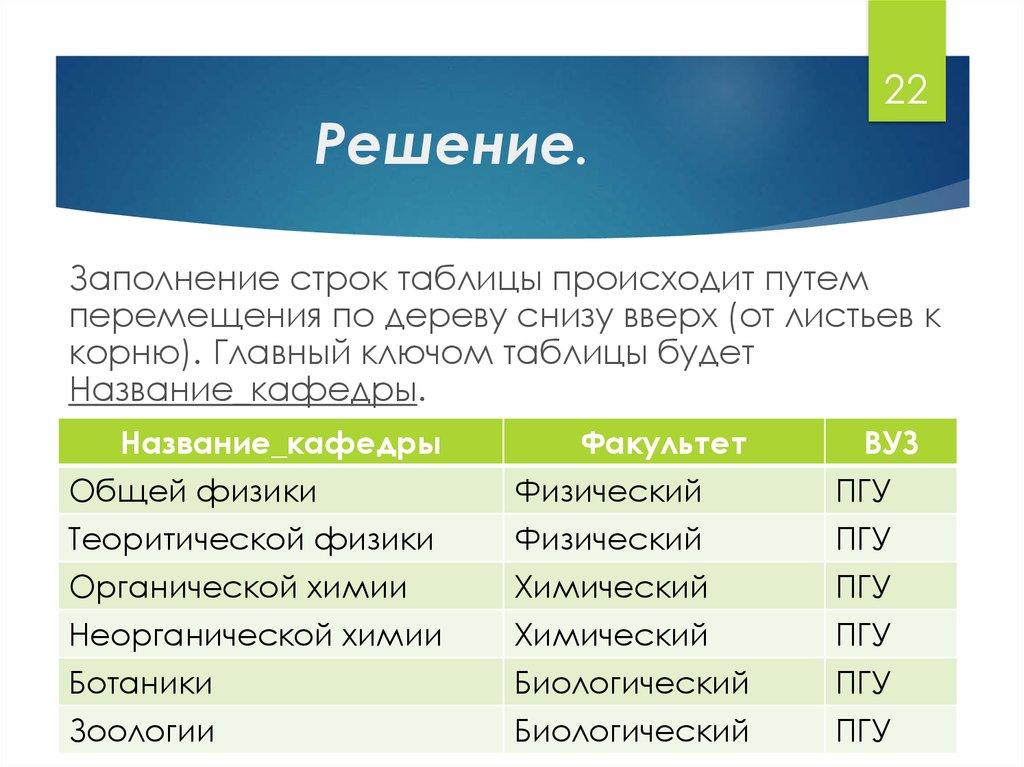 22

Решение.

Заполнение строк таблицы происходит путем перемещения по дереву снизу вверх (от листьев к корню). Главный ключом таблицы будет Название_кафедры.

| Название_кафедры | Факультет | ВУЗ |
|---|---|---|
| Общей физики | Физический | ПГУ |
| Теоритической физики | Физический | ПГУ |
| Органической химии | Химический | ПГУ |
| Неорганической химии | Химический | ПГУ |
| Ботаники | Биологический | ПГУ |
| Зоологии | Биологический | ПГУ |